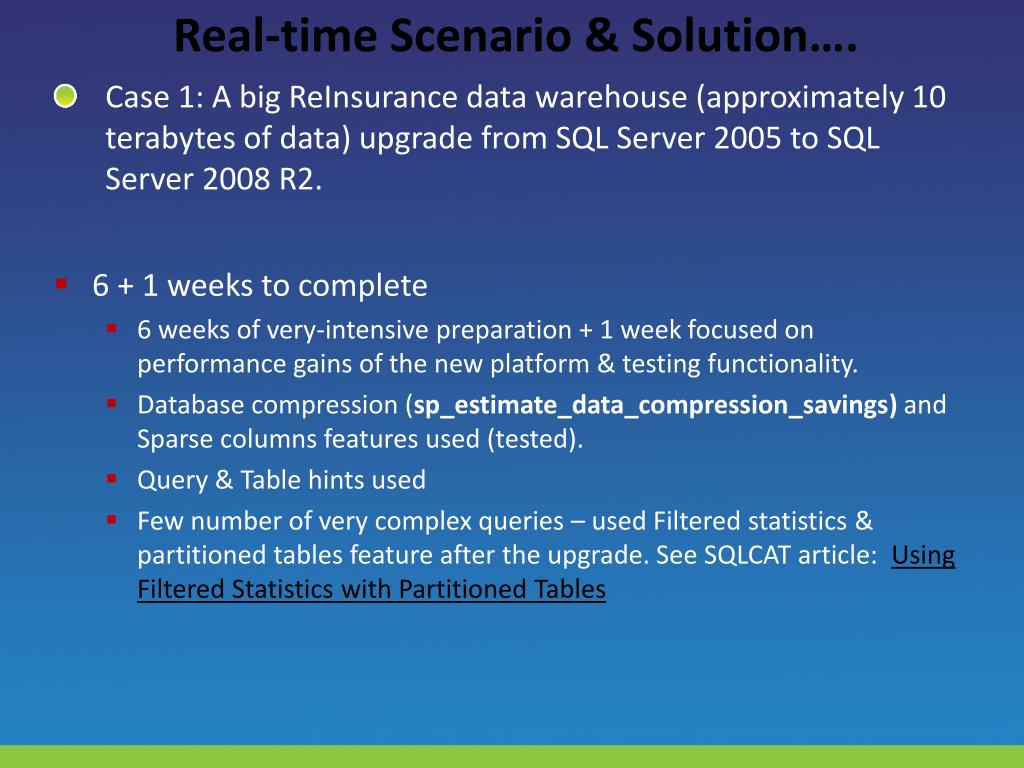 Real-time Scenario & Solution….

Case 1: A big ReInsurance data warehouse (approximately 10 terabytes of data) upgrade from SQL Server 2005 to SQL Server 2008 R2.

6 + 1 weeks to complete

6 weeks of very-intensive preparation + 1 week focused on performance gains of the new platform & testing functionality.

Database compression (sp_estimate_data_compression_savings) and Sparse columns features used (tested).

Query & Table hints used

Few number of very complex queries – used Filtered statistics & partitioned tables feature after the upgrade. See SQLCAT article: Using Filtered Statistics with Partitioned Tables